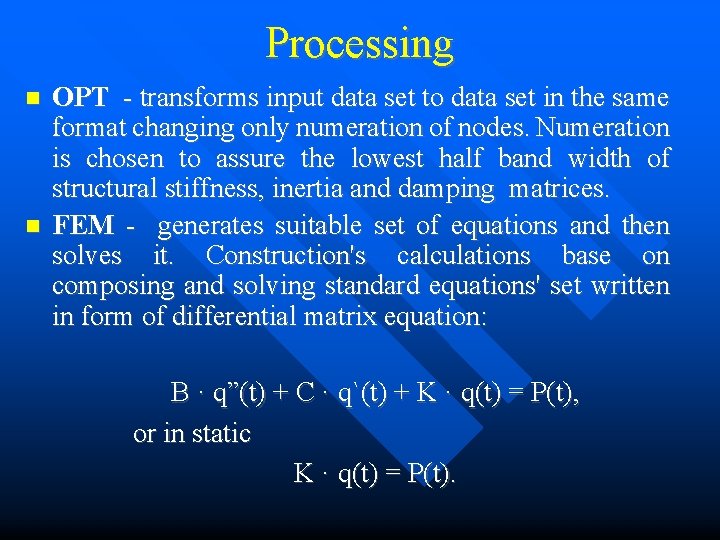 Processing

OPT - transforms input data set to data set in the same format changing only numeration of nodes. Numeration is chosen to assure the lowest half band width of structural stiffness, inertia and damping matrices.

FEM - generates suitable set of equations and then solves it. Construction's calculations base on composing and solving standard equations' set written in form of differential matrix equation:

$B \cdot q''(t) + C \cdot q'(t) + K \cdot q(t) = P(t)$,

or in static

$K \cdot q(t) = P(t)$.